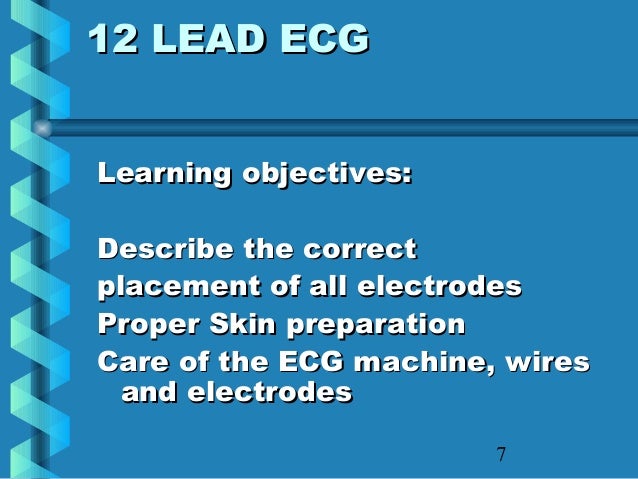 12 LEAD ECG

Learning objectives:

Describe the correct placement of all electrodes
Proper Skin preparation
Care of the ECG machine, wires and electrodes

7